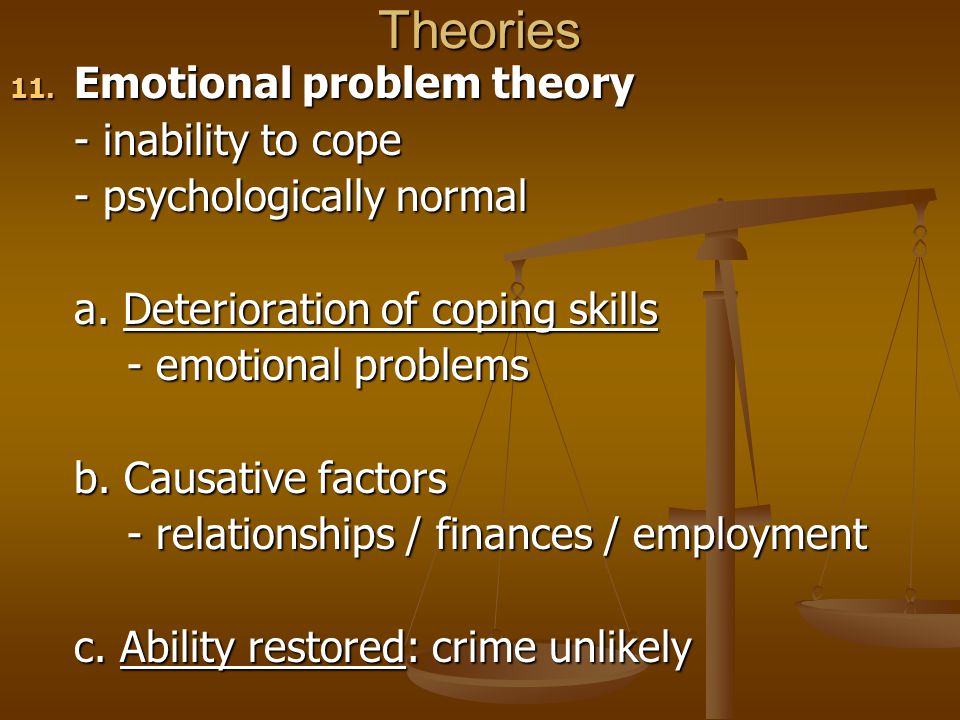 Theories

11. Emotional problem theory

- inability to cope

- psychologically normal

a. Deterioration of coping skills

- emotional problems

b. Causative factors

- relationships / finances / employment

c. Ability restored: crime unlikely